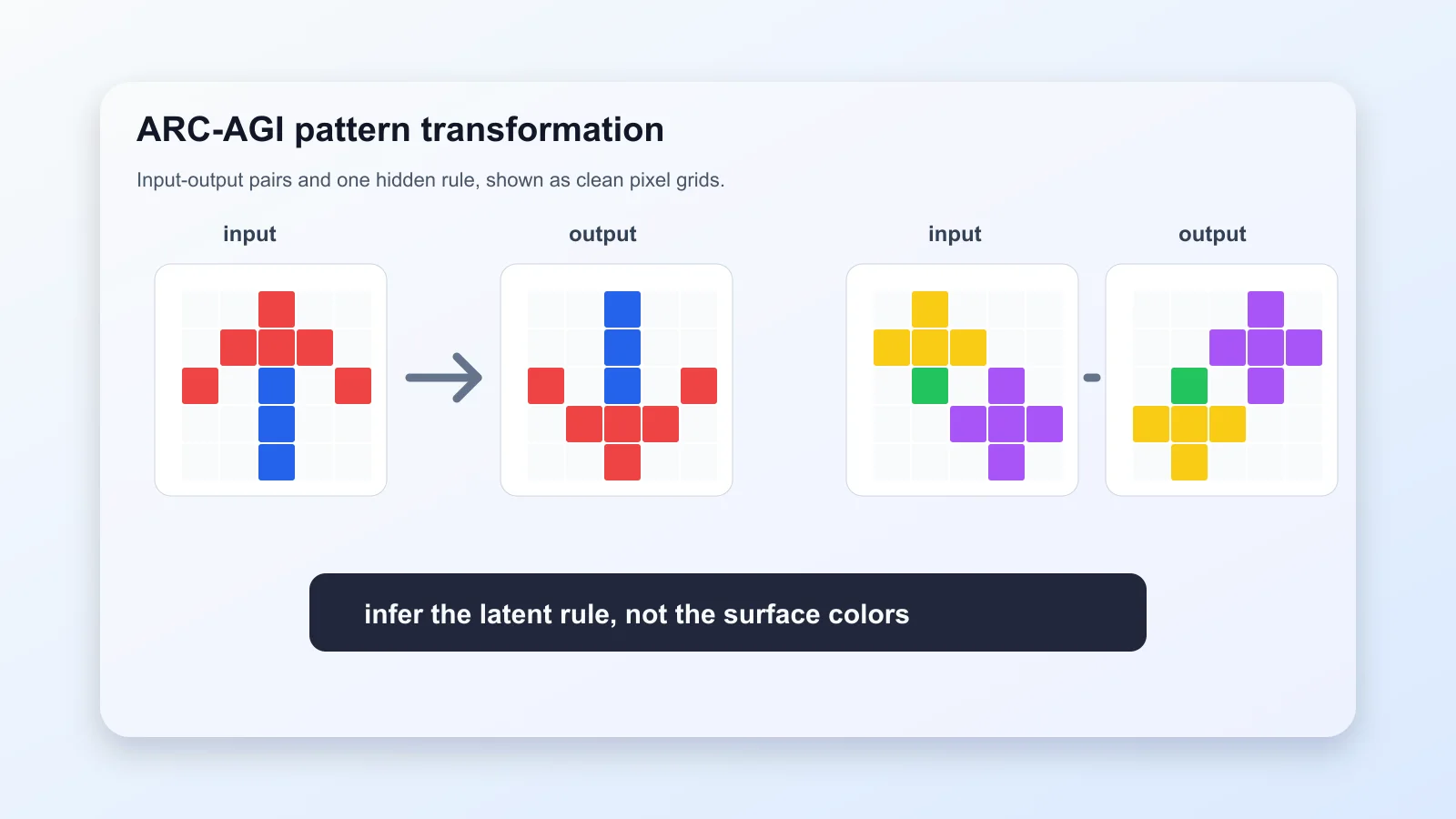 ARC-AGI pattern transformation

Input-output pairs and one hidden rule, shown as clean pixel grids.

input

output

input

output

infer the latent rule, not the surface colors